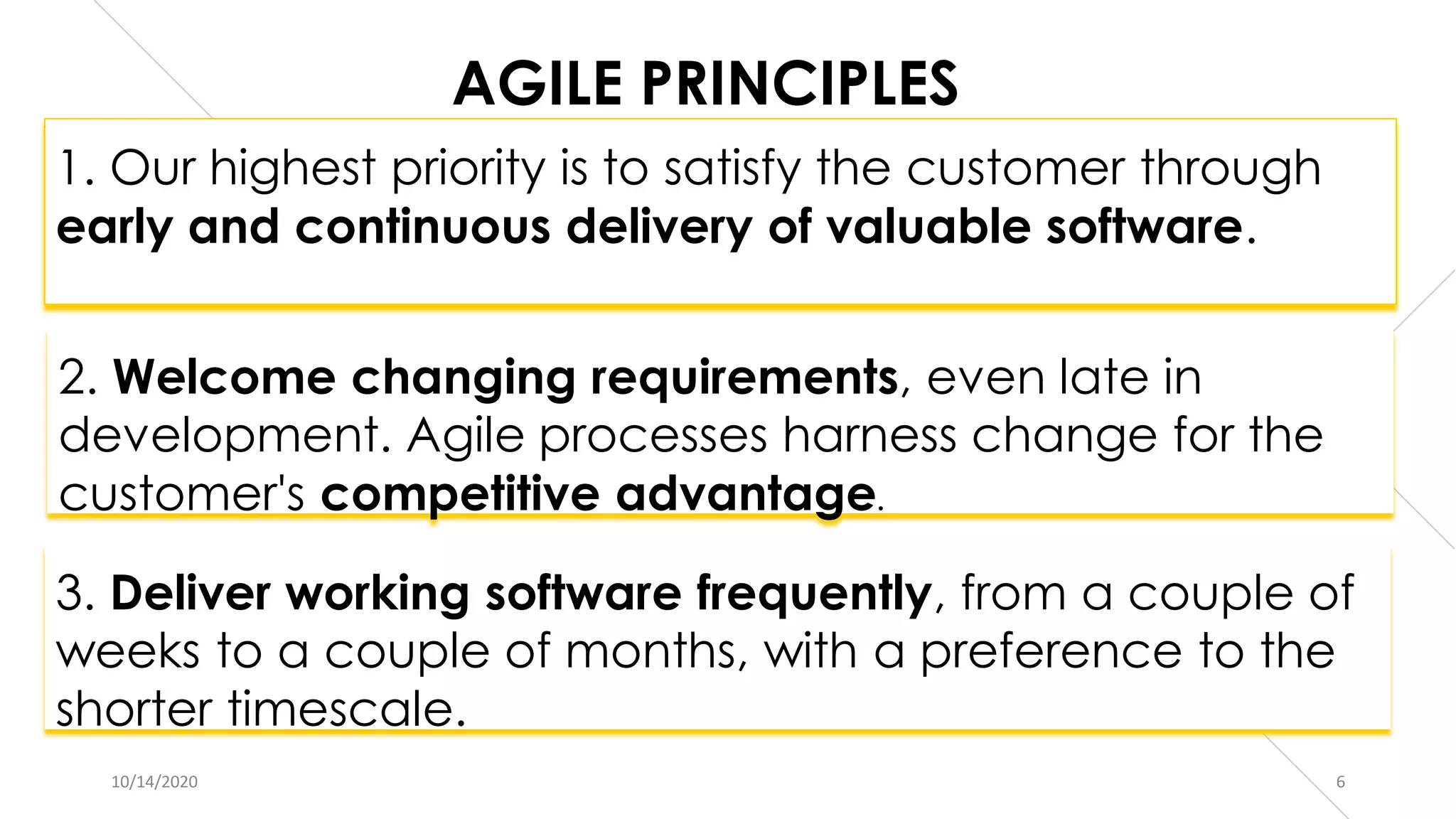 AGILE PRINCIPLES

1. Our highest priority is to satisfy the customer through early and continuous delivery of valuable software.

2. Welcome changing requirements, even late in development. Agile processes harness change for the customer's competitive advantage.

3. Deliver working software frequently, from a couple of weeks to a couple of months, with a preference to the shorter timescale.

10/14/2020

6